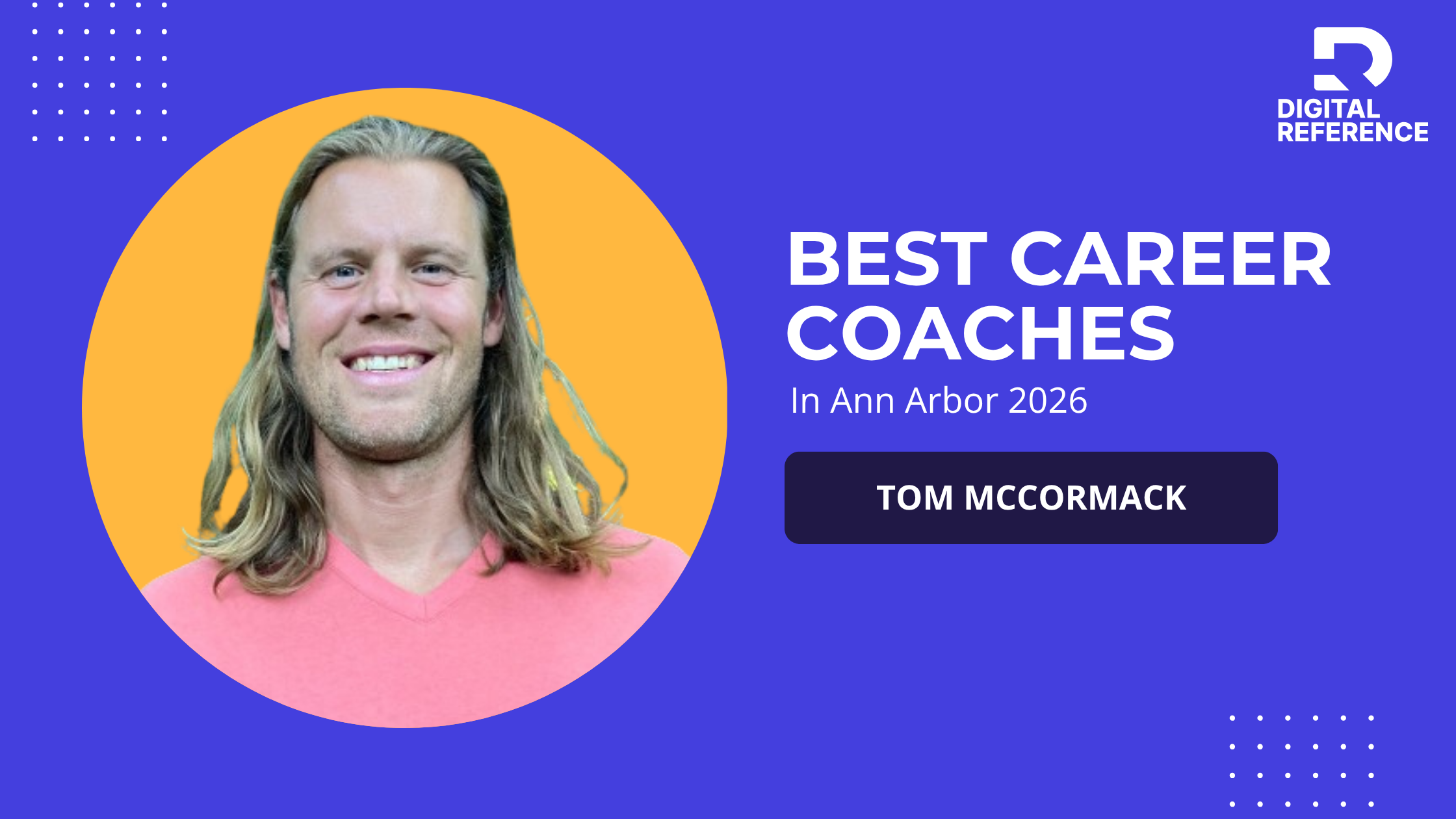 DIGITAL REFERENCE

BEST CAREER COACHES

In Ann Arbor 2026

TOM MCCORMACK